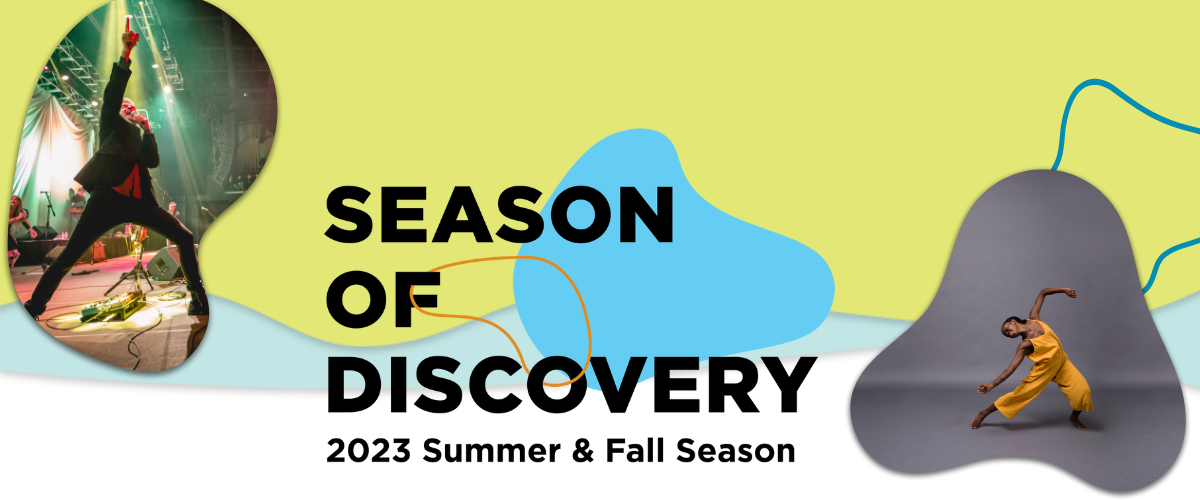 SEASON
OF
DISCOVERY
2023 Summer & Fall Season